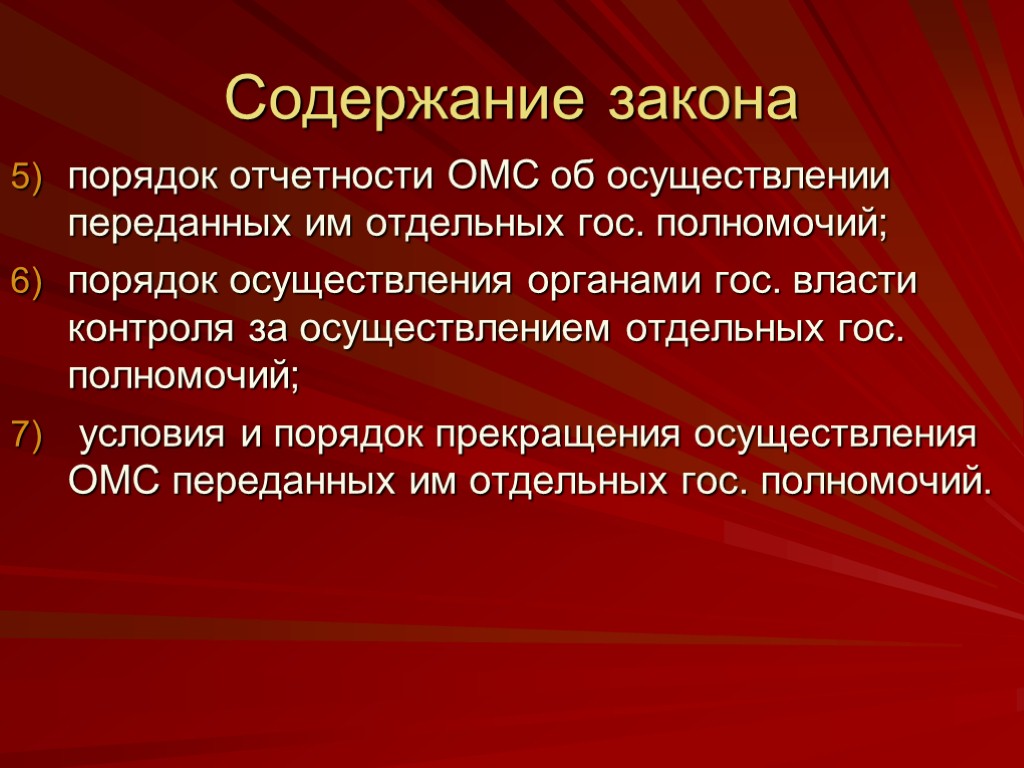 Содержание закона

5) порядок отчетности ОМС об осуществлении переданных им отдельных гос. полномочий;

6) порядок осуществления органами гос. власти контроля за осуществлением отдельных гос. полномочий;

7) условия и порядок прекращения осуществления ОМС переданных им отдельных гос. полномочий.